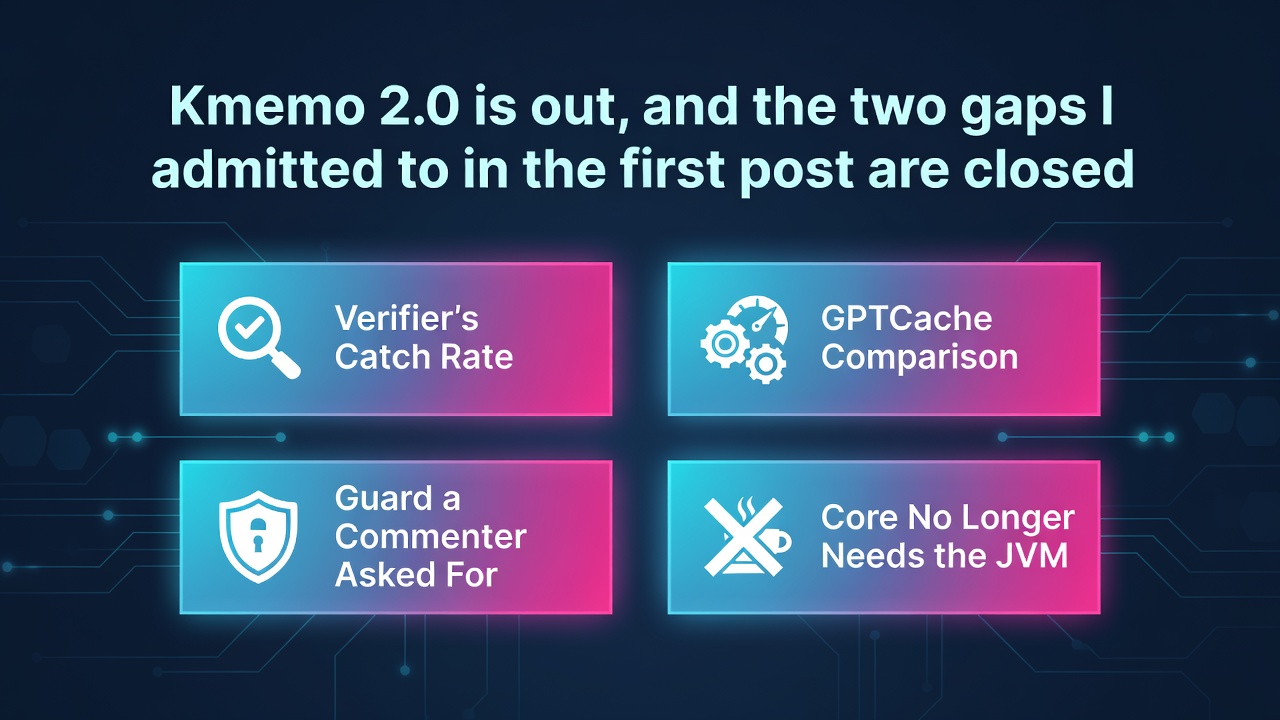 Kmemo 2.0 is out, and the two gaps I admitted to in the first post are closed

Verifier's Catch Rate

GPTCache Comparison

Guard a Commenter Asked For

Core No Longer Needs the JVM